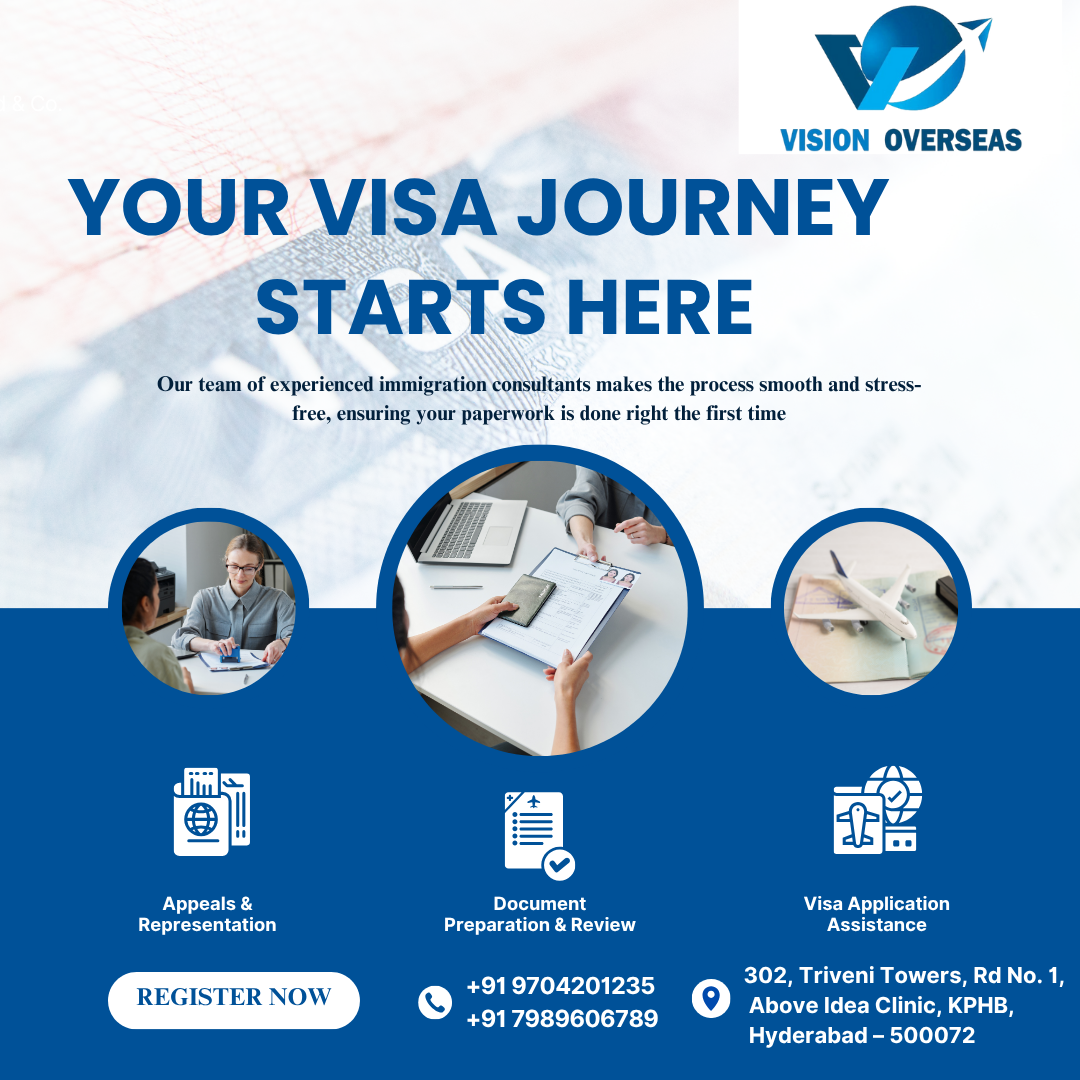 VISION OVERSEAS

YOUR VISA JOURNEY STARTS HERE

Our team of experienced immigration consultants makes the process smooth and stress-free, ensuring your paperwork is done right the first time

Appeals & Representation

Document Preparation & Review

Visa Application Assistance

REGISTER NOW

+91 9704201235
+91 7989606789

302, Triveni Towers, Rd No. 1, Above Idea Clinic, KPHB, Hyderabad – 500072